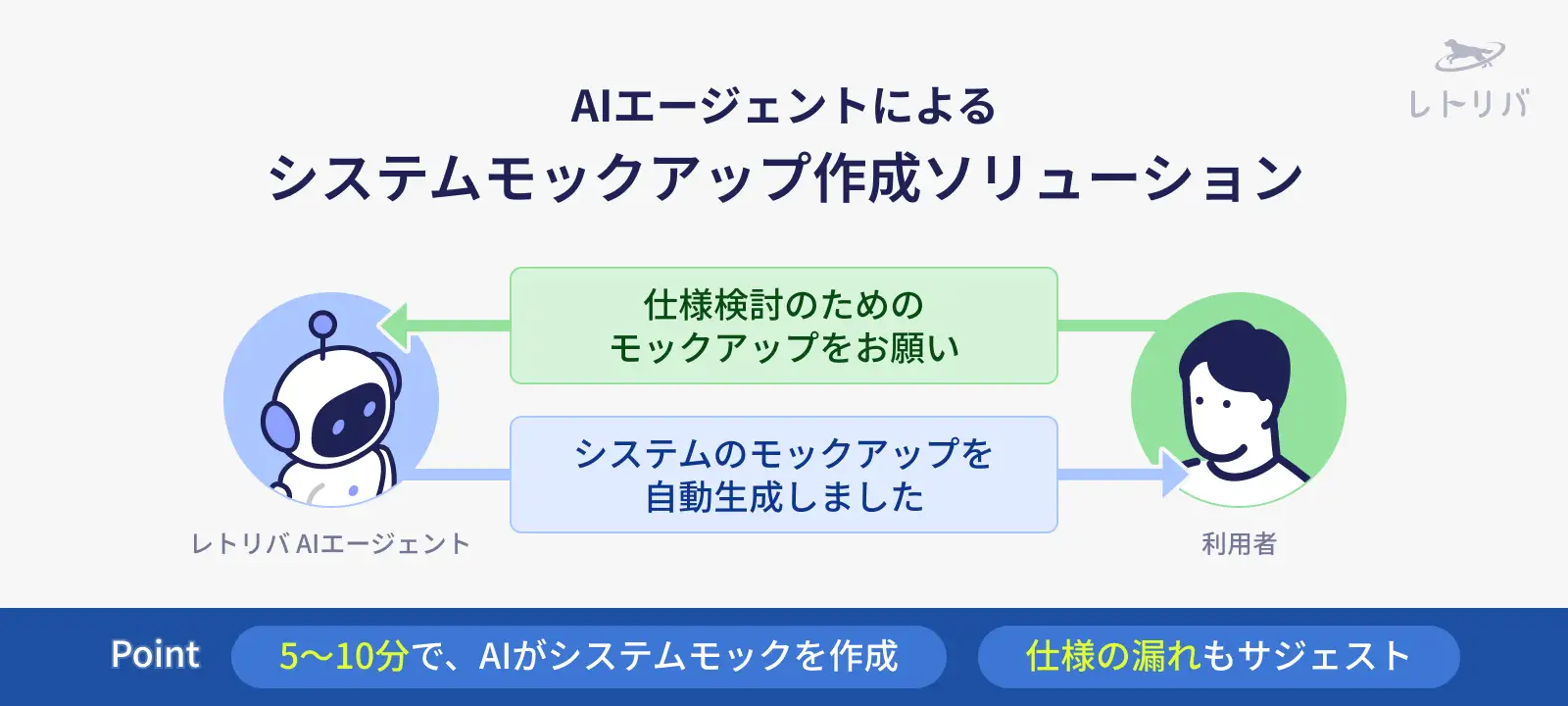 レトリバ

AIエージェントによる
システムモックアップ作成ソリューション

仕様検討のための
モックアップをお願い

システムのモックアップを
自動生成しました

レトリバ AIエージェント

利用者

Point

5〜10分で、AIがシステムモックを作成

仕様の漏れもサジェスト